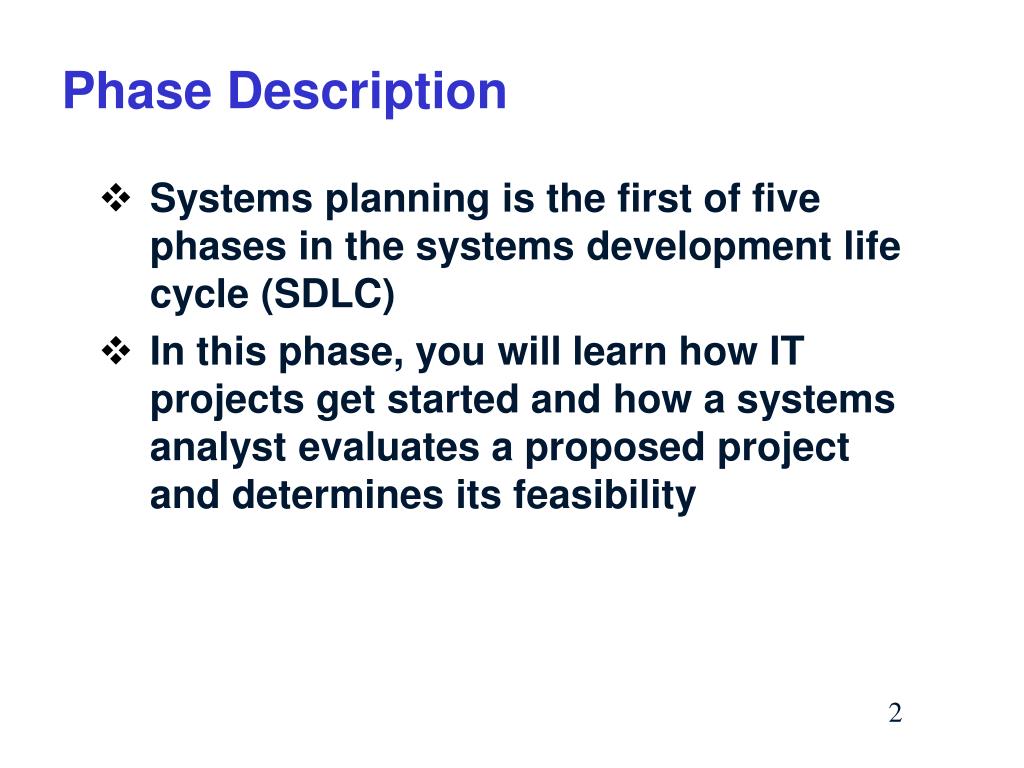 Phase Description

❖ Systems planning is the first of five phases in the systems development life cycle (SDLC)

❖ In this phase, you will learn how IT projects get started and how a systems analyst evaluates a proposed project and determines its feasibility

2